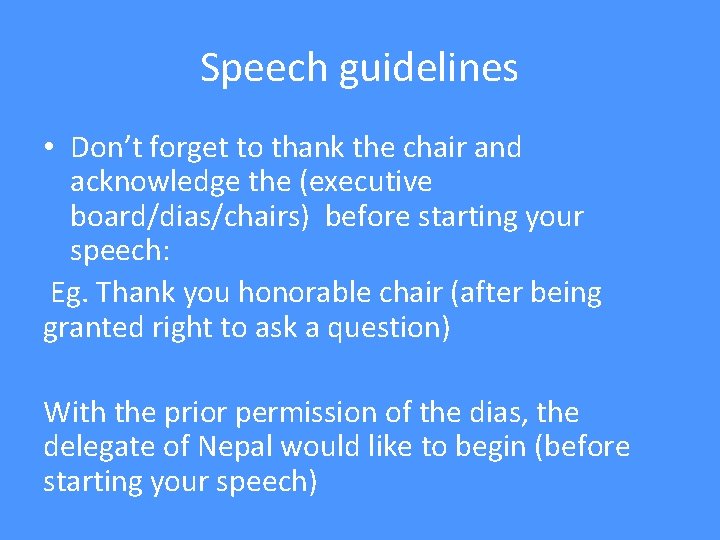 Speech guidelines

• Don’t forget to thank the chair and acknowledge the (executive board/dias/chairs)  before starting your speech:

Eg. Thank you honorable chair (after being granted right to ask a question)

With the prior permission of the dias, the delegate of Nepal would like to begin (before starting your speech)